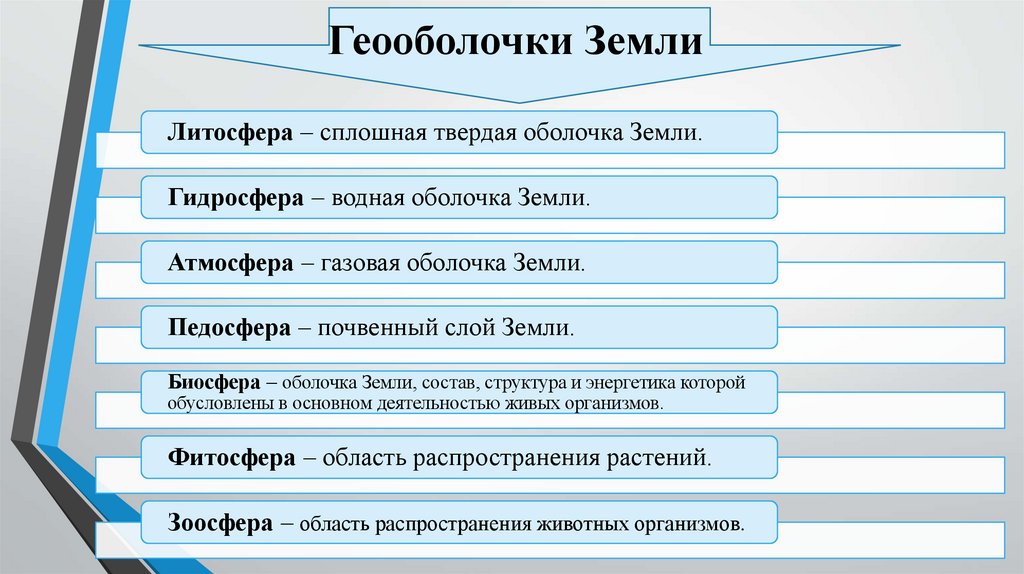 Геооболочки Земли

Литосфера – сплошная твердая оболочка Земли.

Гидросфера – водная оболочка Земли.

Атмосфера – газовая оболочка Земли.

Педосфера – почвенный слой Земли.

Биосфера – оболочка Земли, состав, структура и энергетика которой обусловлены в основном деятельностью живых организмов.

Фитосфера – область распространения растений.

Зоосфера – область распространения животных организмов.